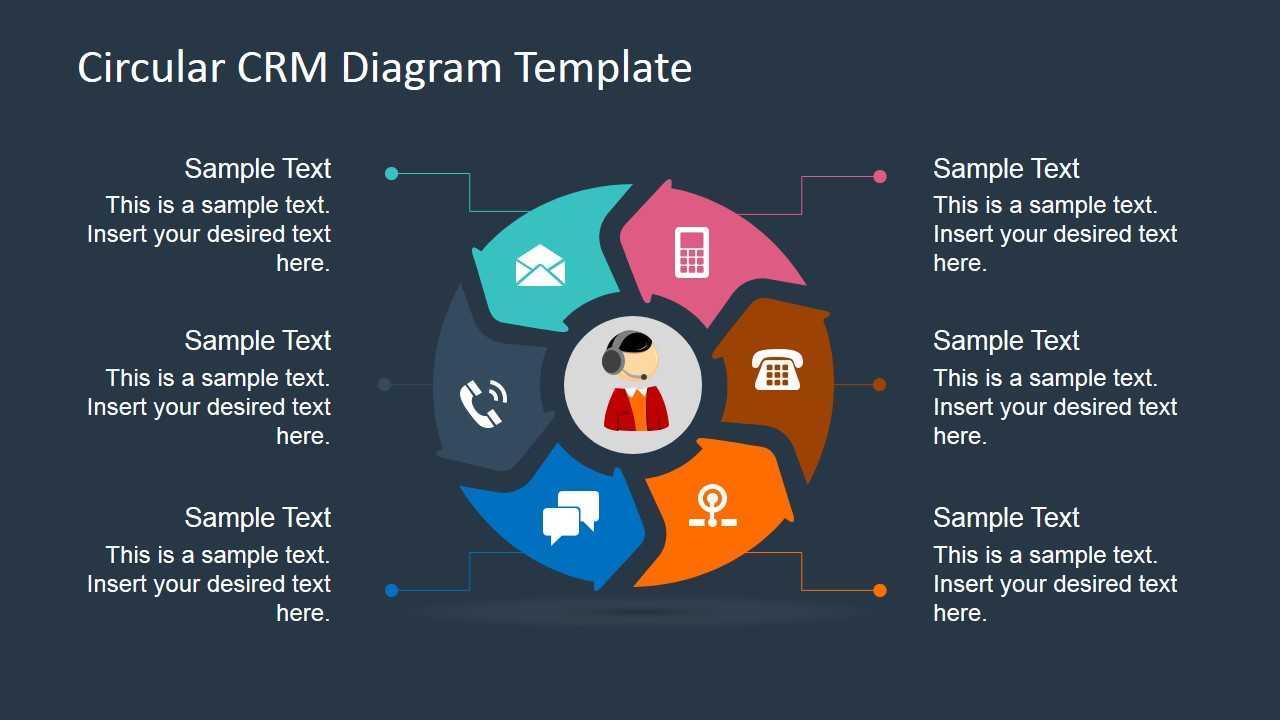 Circular CRM Diagram Template

Sample Text
This is a sample text. Insert your desired text here.

Sample Text
This is a sample text. Insert your desired text here.

Sample Text
This is a sample text. Insert your desired text here.

Sample Text
This is a sample text. Insert your desired text here.

Sample Text
This is a sample text. Insert your desired text here.

Sample Text
This is a sample text. Insert your desired text here.